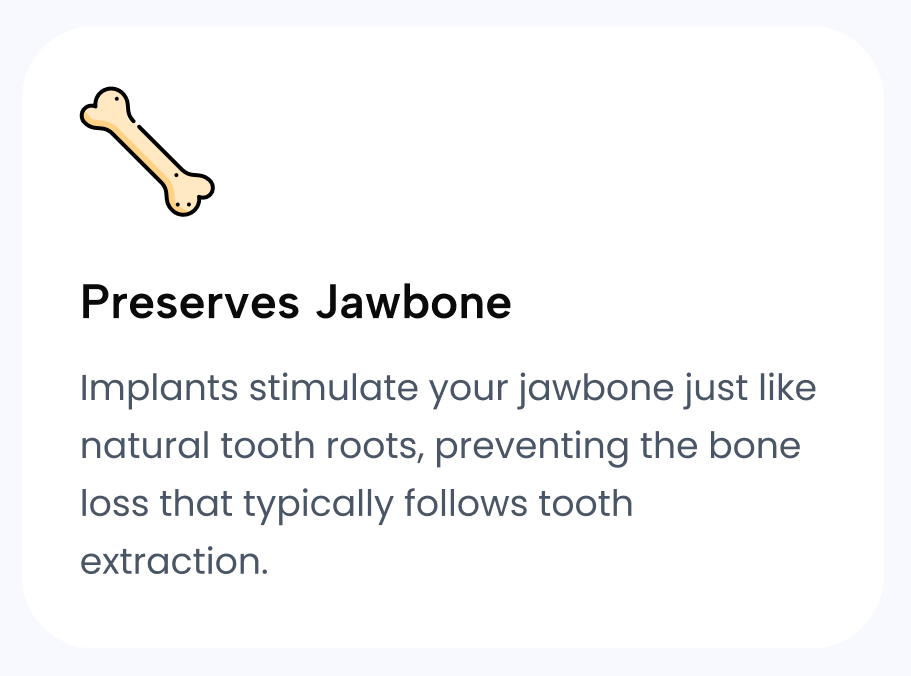 Preserves Jawbone

Implants stimulate your jawbone just like natural tooth roots, preventing the bone loss that typically follows tooth extraction.